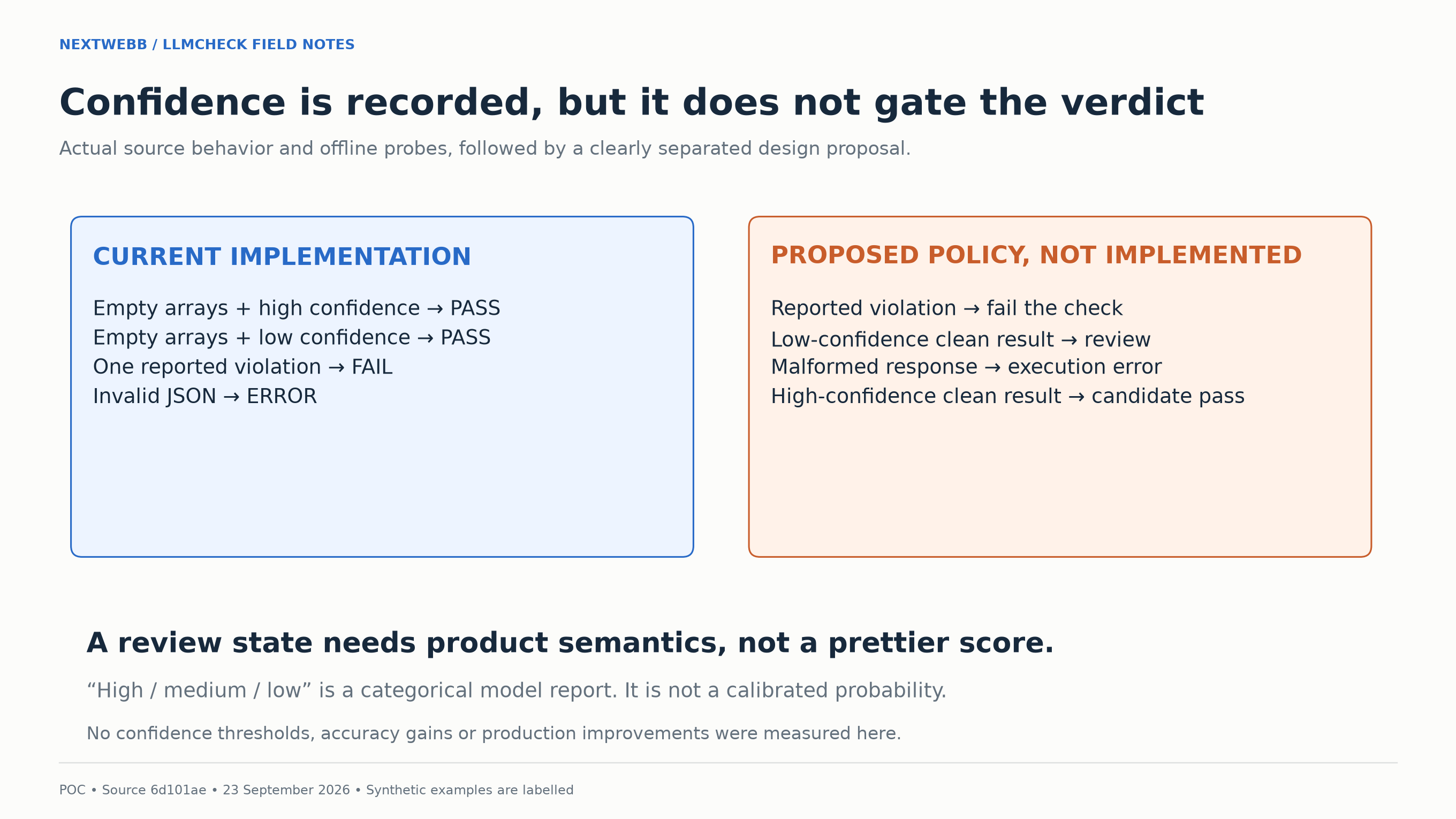 NEXTWEBB / LLMCHECK FIELD NOTES

Confidence is recorded, but it does not gate the verdict

Actual source behavior and offline probes, followed by a clearly separated design proposal.

CURRENT IMPLEMENTATION

Empty arrays + high confidence → PASS
Empty arrays + low confidence → PASS
One reported violation → FAIL
Invalid JSON → ERROR

PROPOSED POLICY, NOT IMPLEMENTED

Reported violation → fail the check
Low-confidence clean result → review
Malformed response → execution error
High-confidence clean result → candidate pass

A review state needs product semantics, not a prettier score.

“High / medium / low” is a categorical model report. It is not a calibrated probability.

No confidence thresholds, accuracy gains or production improvements were measured here.

POC • Source 6d101ae • 23 September 2026 • Synthetic examples are labelled